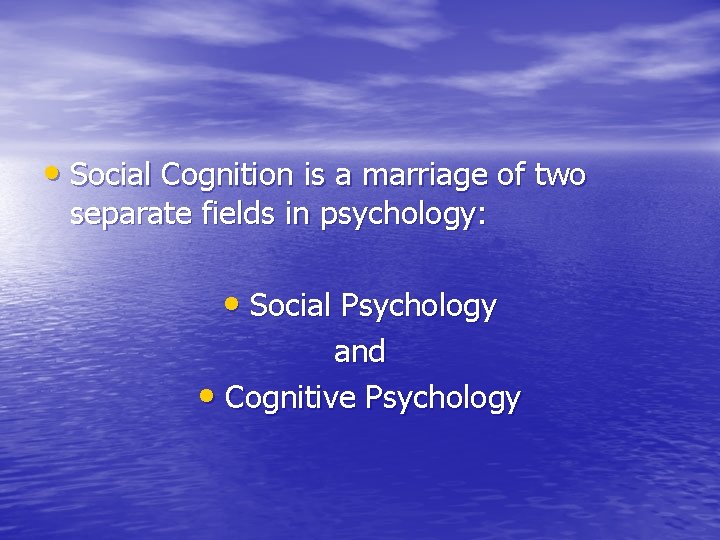 • Social Cognition is a marriage of two separate fields in psychology:

• Social Psychology
and
• Cognitive Psychology